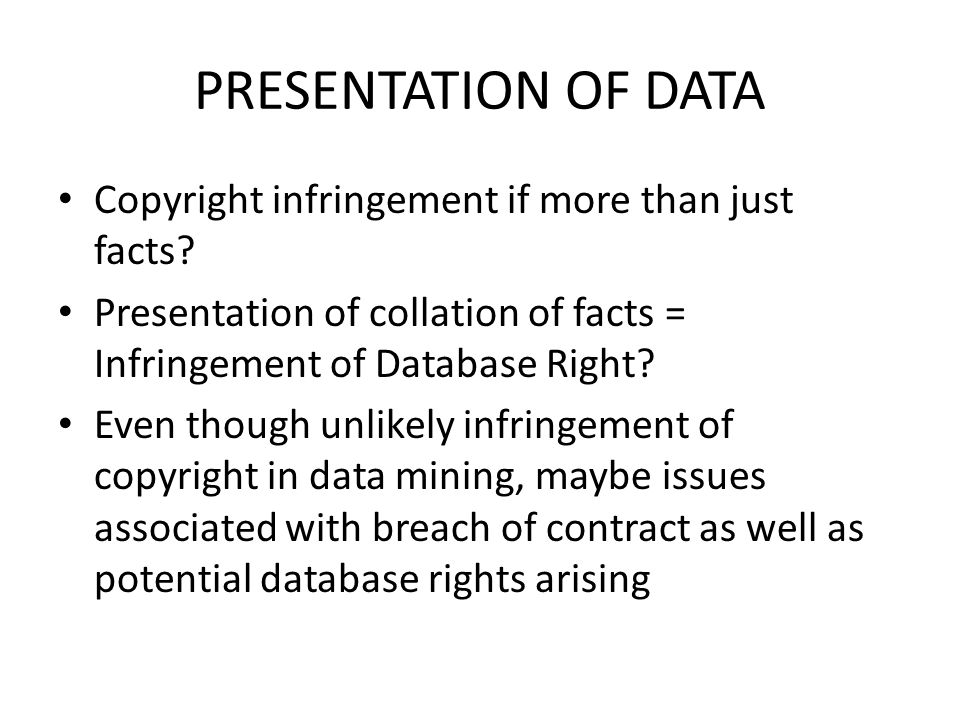 PRESENTATION OF DATA

• Copyright infringement if more than just facts?

• Presentation of collation of facts = Infringement of Database Right?

• Even though unlikely infringement of copyright in data mining, maybe issues associated with breach of contract as well as potential database rights arising